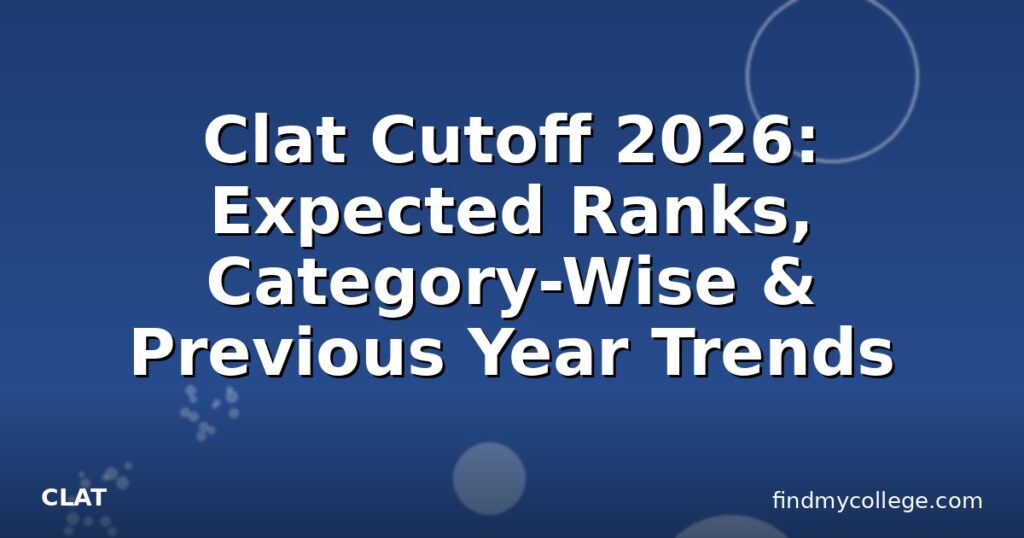 Clat Cutoff 2026: Expected Ranks, Category-Wise & Previous Year Trends

CLAT

findmycollege.com